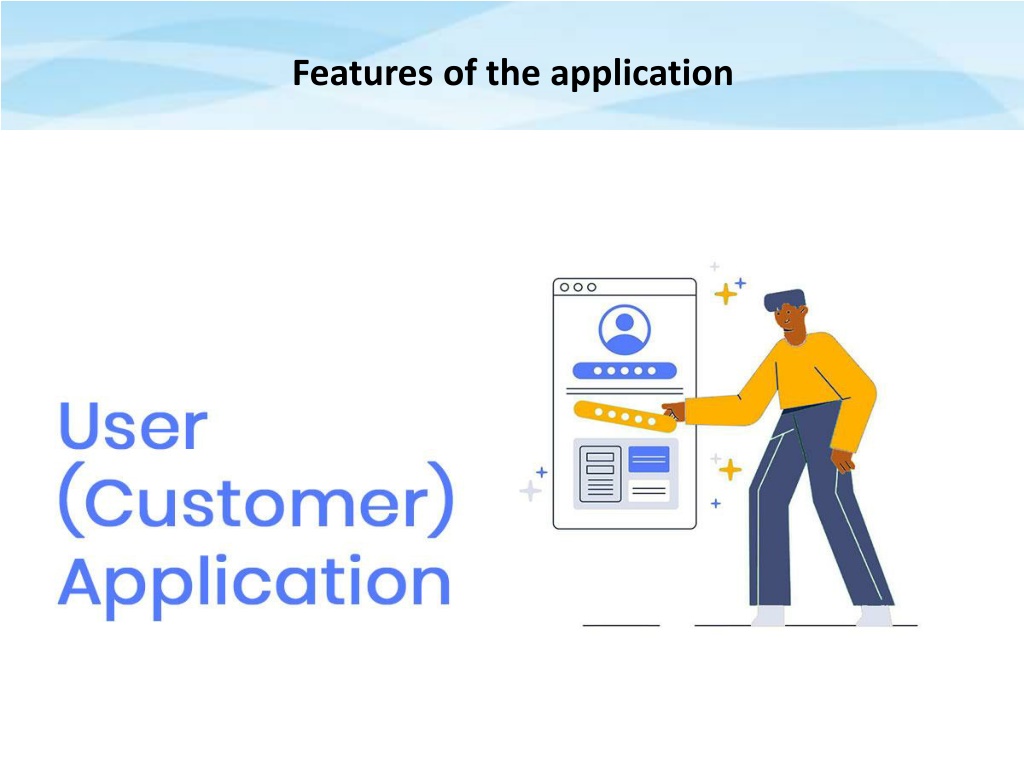 Features of the application

User (Customer) Application